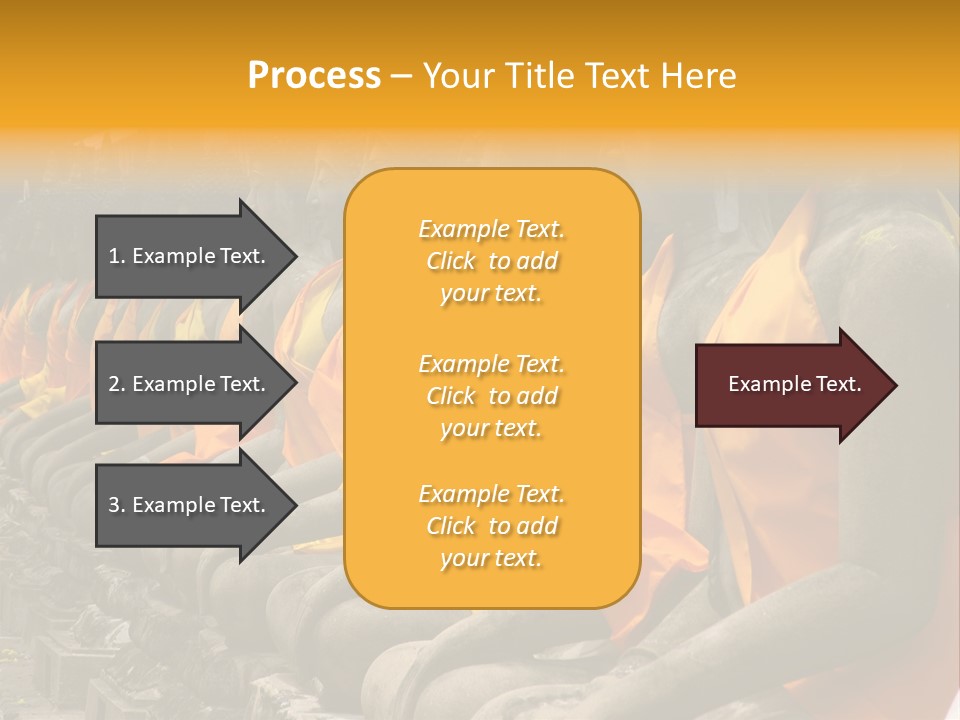 Process – Your Title Text Here

1. Example Text.

2. Example Text.

3. Example Text.

Example Text. Click to add your text.

Example Text. Click to add your text.

Example Text. Click to add your text.

Example Text.